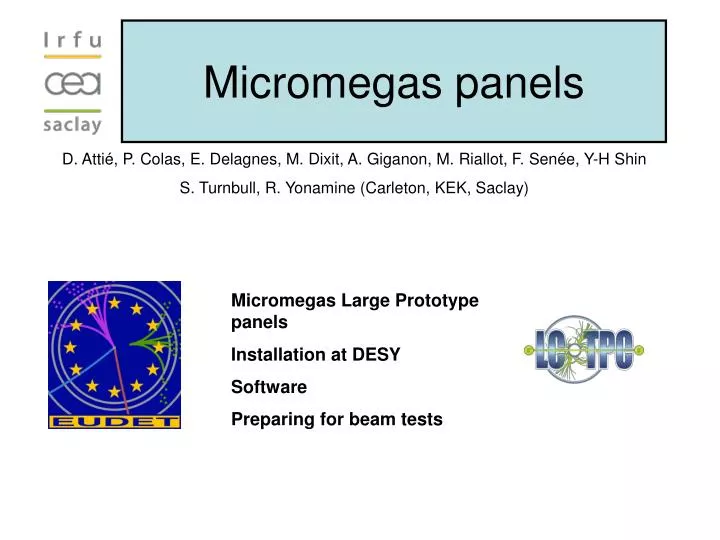 Irfu
cea
saclay

Micromegas panels

D. Attié, P. Colas, E. Delagnes, M. Dixit, A. Giganon, M. Riallot, F. Senée, Y-H Shin
S. Turnbull, R. Yonamine (Carleton, KEK, Saclay)

EUDET

Micromegas Large Prototype panels

Installation at DESY

Software

Preparing for beam tests

LC TPC